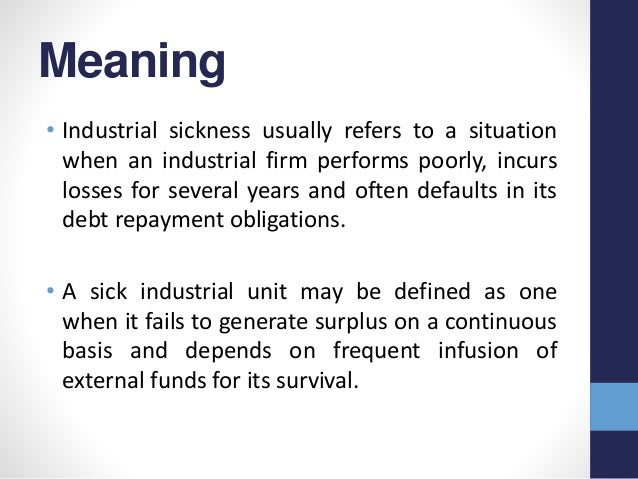 Meaning

• Industrial sickness usually refers to a situation when an industrial firm performs poorly, incurs losses for several years and often defaults in its debt repayment obligations.

• A sick industrial unit may be defined as one when it fails to generate surplus on a continuous basis and depends on frequent infusion of external funds for its survival.